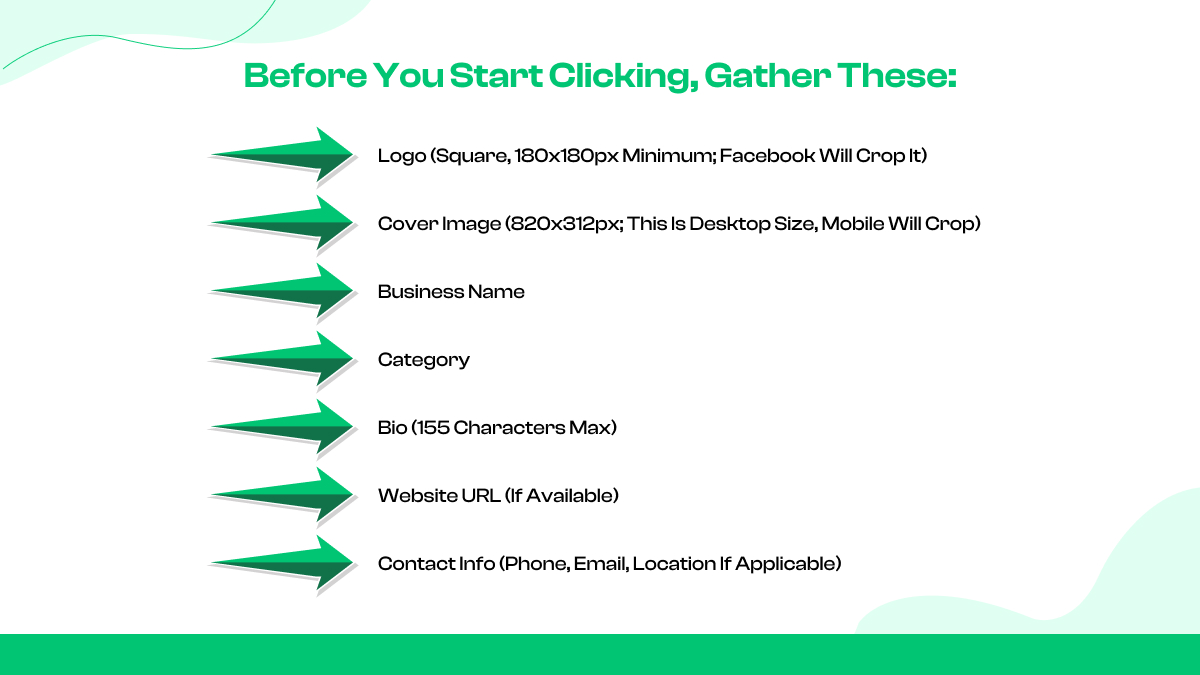 Before You Start Clicking, Gather These:

Logo (Square, 180x180px Minimum; Facebook Will Crop It)

Cover Image (820x312px; This Is Desktop Size, Mobile Will Crop)

Business Name

Category

Bio (155 Characters Max)

Website URL (If Available)

Contact Info (Phone, Email, Location If Applicable)